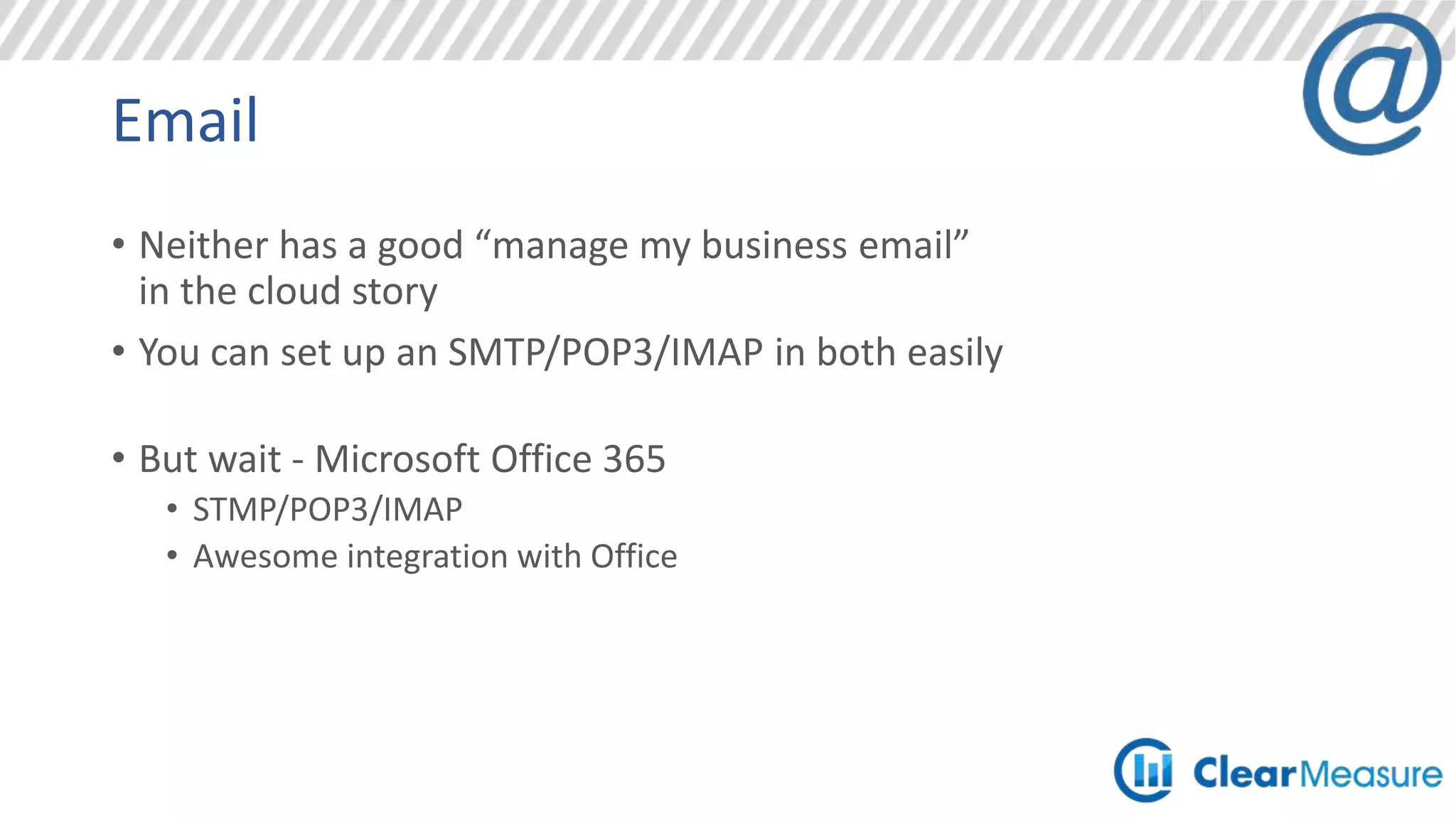 @

Email

• Neither has a good “manage my business email” in the cloud story

• You can set up an SMTP/POP3/IMAP in both easily

• But wait - Microsoft Office 365
  • STMP/POP3/IMAP
  • Awesome integration with Office

ClearMeasure